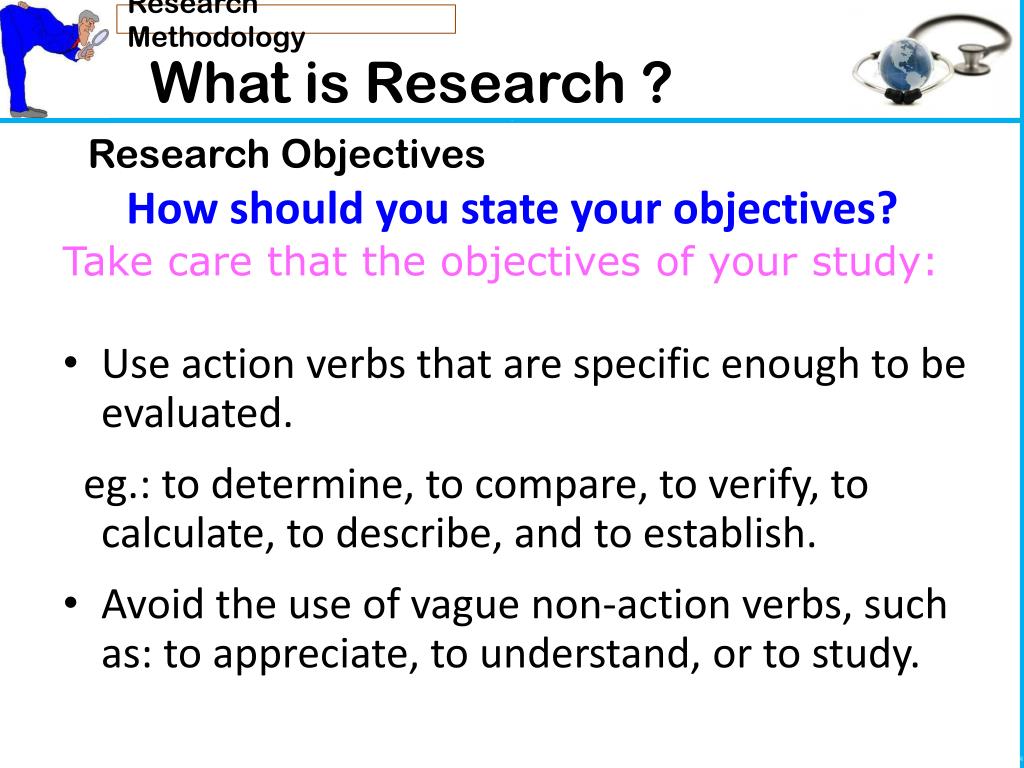 Research Methodology

What is Research ?

Research Objectives

How should you state your objectives?

Take care that the objectives of your study:

• Use action verbs that are specific enough to be evaluated.

eg.: to determine, to compare, to verify, to calculate, to describe, and to establish.

• Avoid the use of vague non-action verbs, such as: to appreciate, to understand, or to study.